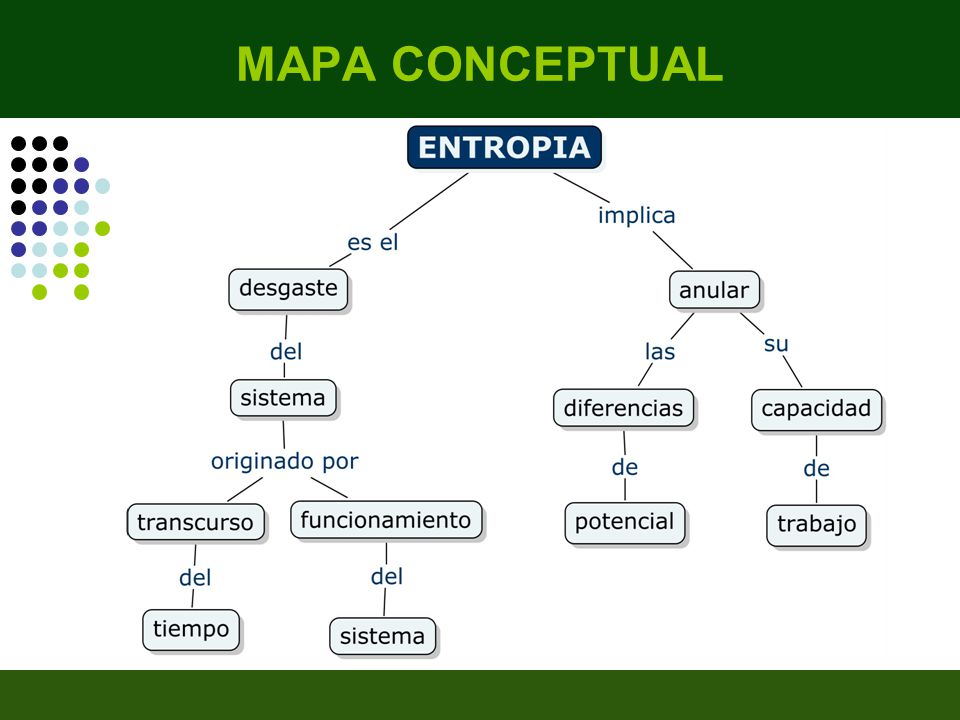 MAPA CONCEPTUAL

ENTROPIA

es el

desgaste

del

sistema

originado por

transcurso

del

tiempo

funcionamiento

del

sistema

implica

anular

las

diferencias

de

potencial

su

capacidad

de

trabajo